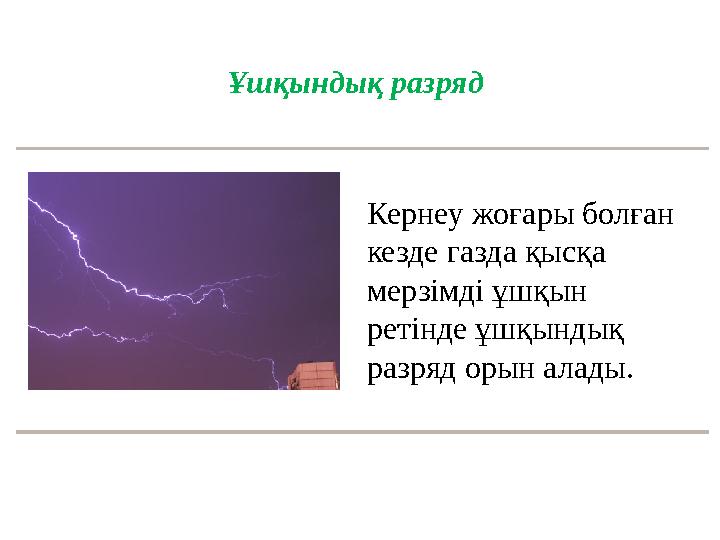 Ұшқындық разряд

Кернеу жоғары болған кезде газда қысқа мерзімді ұшқын ретінде ұшқындық разряд орын алады.